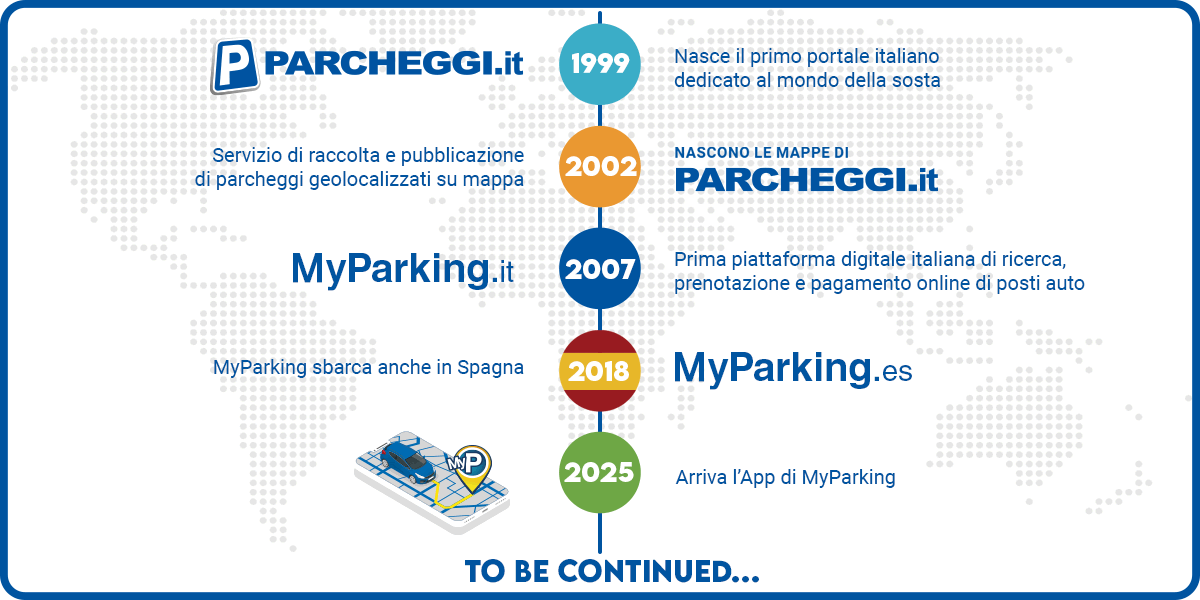 P PARCHEGGI.it

1999

Nasce il primo portale italiano dedicato al mondo della sosta

Servizio di raccolta e pubblicazione di parcheggi geolocalizzati su mappa

2002

NASCONO LE MAPPE DI PARCHEGGI.it

MyParking.it

2007

Prima piattaforma digitale italiana di ricerca, prenotazione e pagamento online di posti auto

MyParking sbarca anche in Spagna

2018

MyParking.es

MyP

2025

Arriva l'App di MyParking

TO BE CONTINUED...